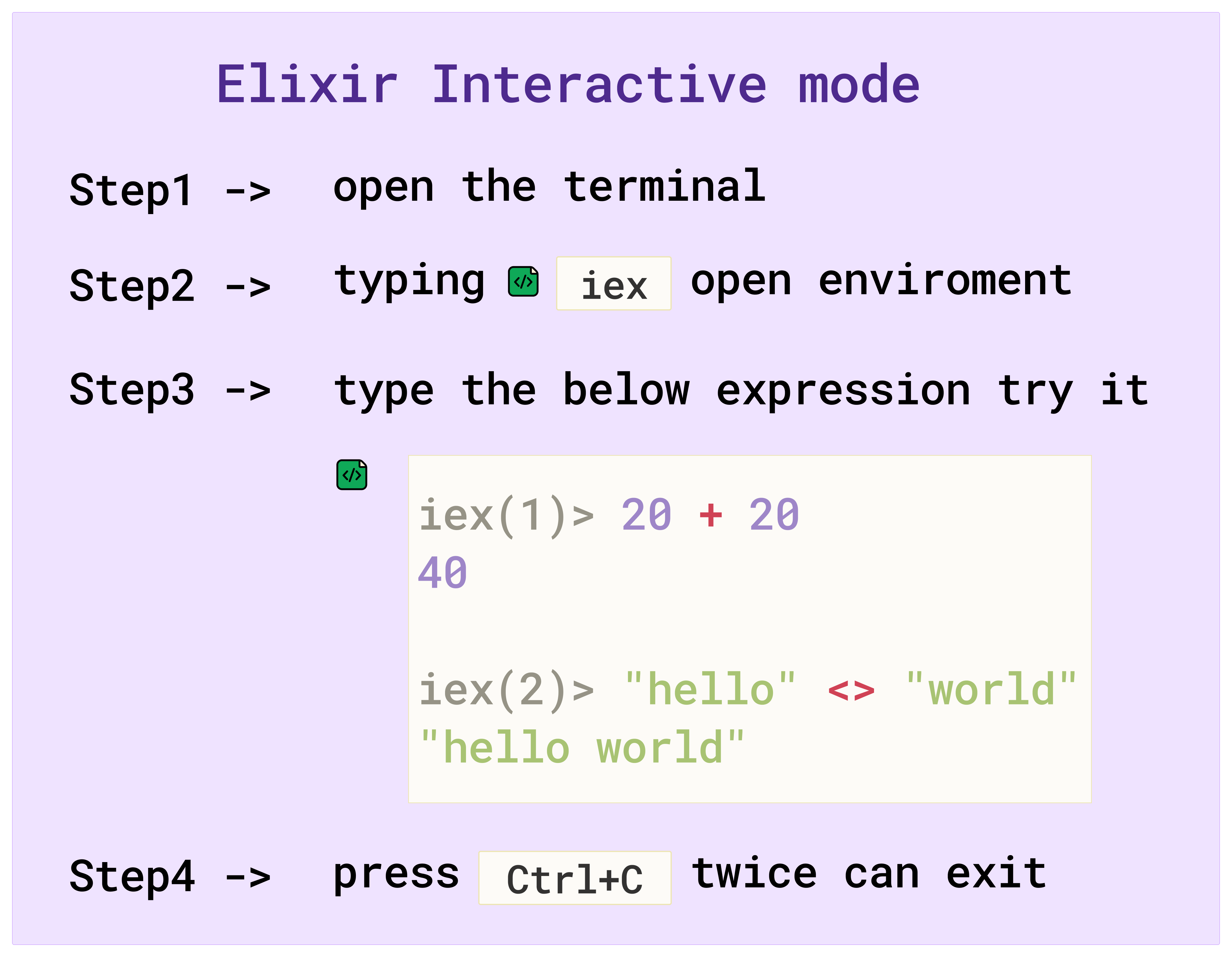 Elixir Interactive mode

Step1 -> open the terminal

Step2 -> typing iex open enviroment

Step3 -> type the below expression try it

iex(1)> 20 + 20
40

iex(2)> "hello" <> "world"
"hello world"

Step4 -> press Ctrl+C twice can exit